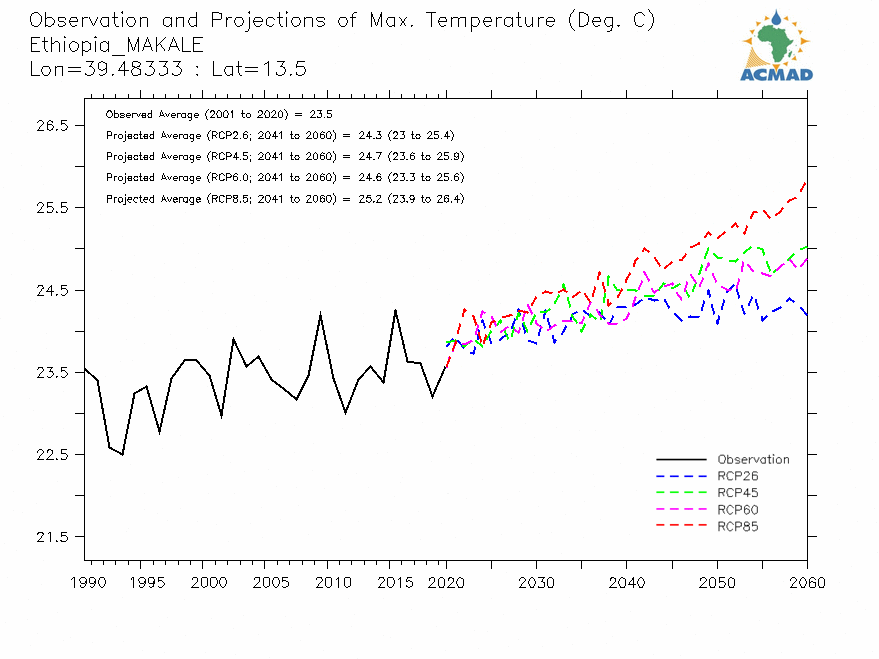 Observation and Projections of Max. Temperature (Deg. C)
Ethiopia_MAKALE
Lon=39.48333 : Lat=13.5

ACMAD

Observed Average (2001 to 2020) = 23.5
Projected Average (RCP2.6; 2041 to 2060) = 24.3 (23 to 25.4)
Projected Average (RCP4.5; 2041 to 2060) = 24.7 (23.6 to 25.9)
Projected Average (RCP6.0; 2041 to 2060) = 24.6 (23.3 to 25.6)
Projected Average (RCP8.5; 2041 to 2060) = 25.2 (23.9 to 26.4)

26.5
25.5
24.5
23.5
22.5
21.5

Observation
RCP26
RCP45
RCP60
RCP85

1990 1995 2000 2005 2010 2015 2020 2030 2040 2050 2060